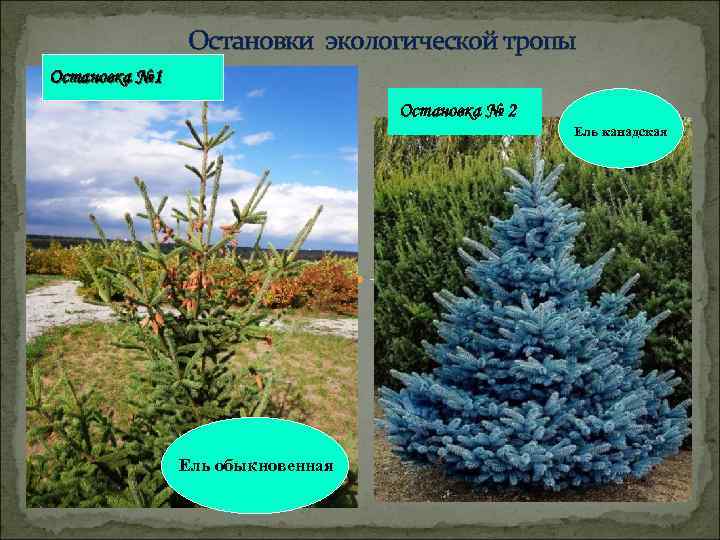 Остановки экологической тропы

Остановка №1

Ель обыкновенная

Остановка № 2

Ель канадская